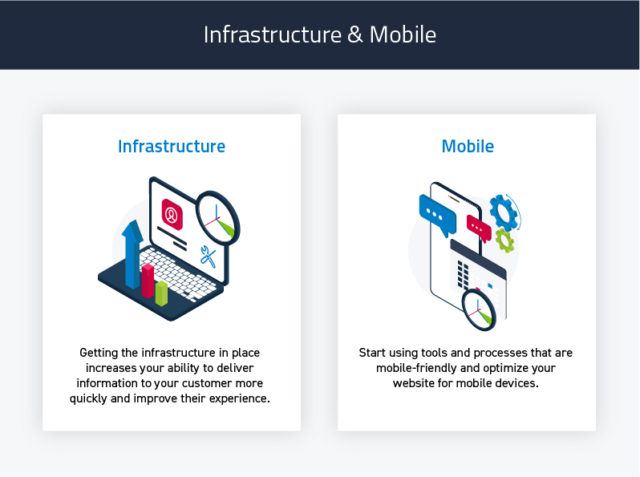 Infrastructure & Mobile

Infrastructure

Getting the infrastructure in place increases your ability to deliver information to your customer more quickly and improve their experience.

Mobile

Start using tools and processes that are mobile-friendly and optimize your website for mobile devices.